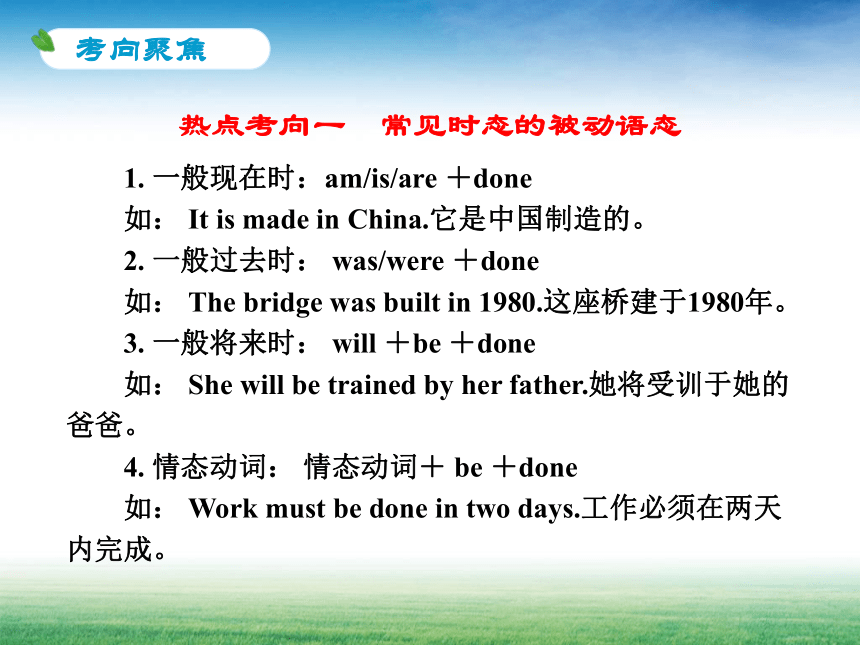 考向聚焦

热点考向一　常见时态的被动语态

1. 一般现在时：am/is/are ＋done

如： It is made in China.它是中国制造的。

2. 一般过去时： was/were ＋done

如： The bridge was built in 1980.这座桥建于1980年。

3. 一般将来时： will ＋be ＋done

如： She will be trained by her father.她将受训于她的爸爸。

4. 情态动词： 情态动词＋ be ＋done

如： Work must be done in two days.工作必须在两天内完成。